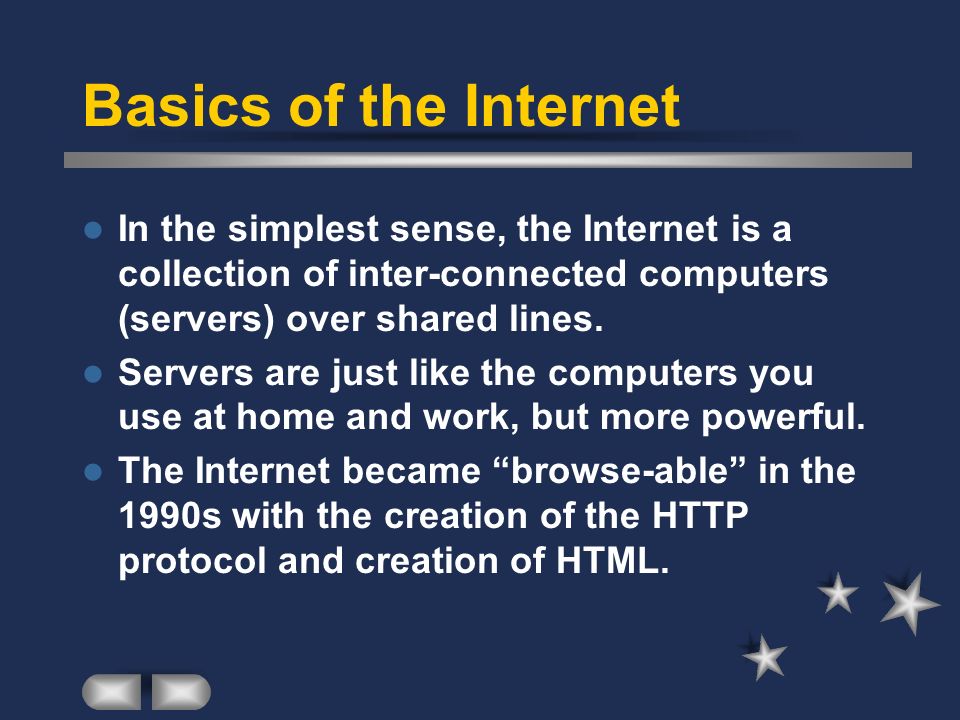 Basics of the Internet

- In the simplest sense, the Internet is a collection of inter-connected computers (servers) over shared lines.
- Servers are just like the computers you use at home and work, but more powerful.
- The Internet became “browse-able” in the 1990s with the creation of the HTTP protocol and creation of HTML.